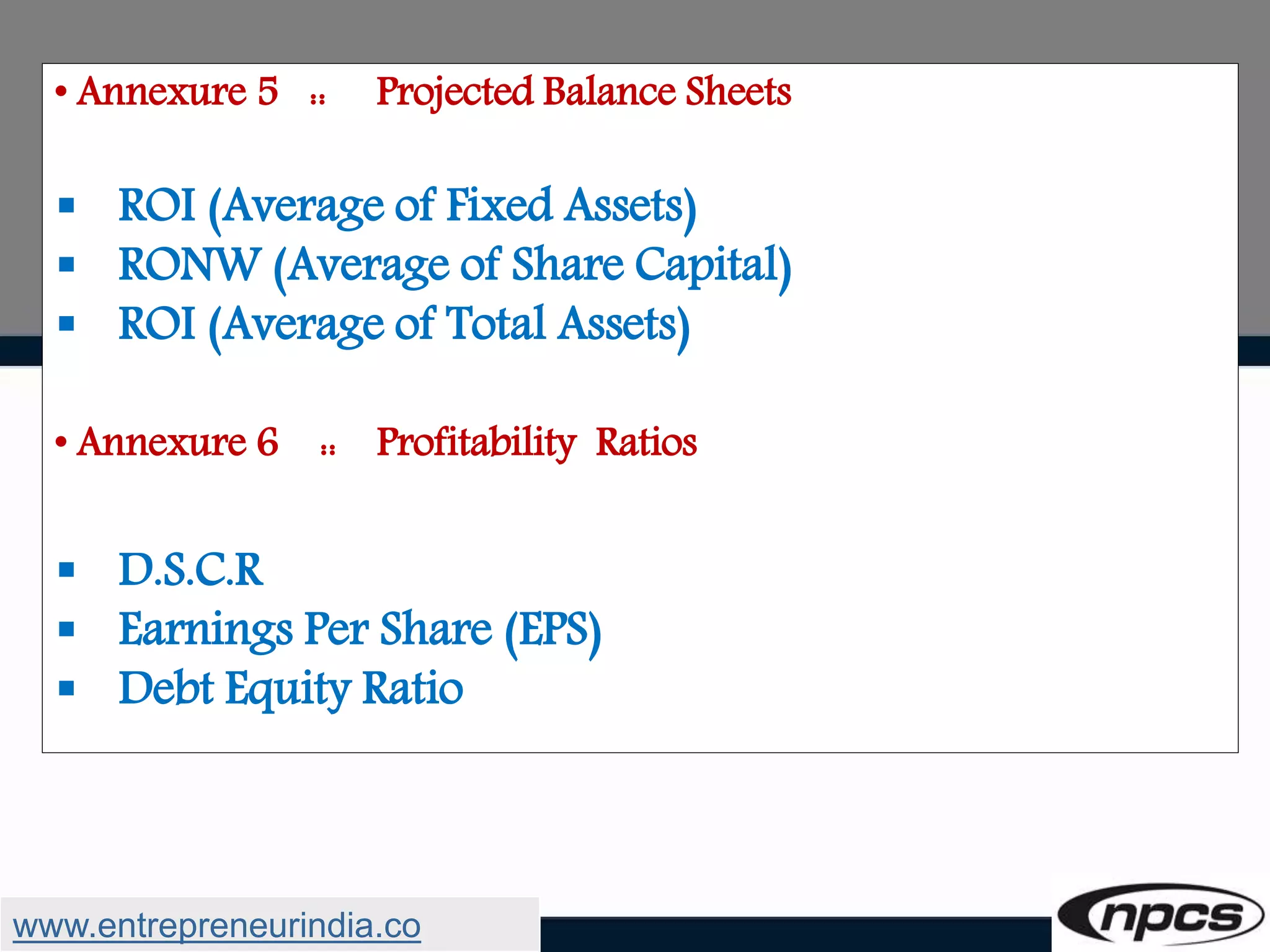 • Annexure 5 :: Projected Balance Sheets

▪ ROI (Average of Fixed Assets)
▪ RONW (Average of Share Capital)
▪ ROI (Average of Total Assets)

• Annexure 6 :: Profitability Ratios

▪ D.S.C.R
▪ Earnings Per Share (EPS)
▪ Debt Equity Ratio

www.entrepreneurindia.co

npcs